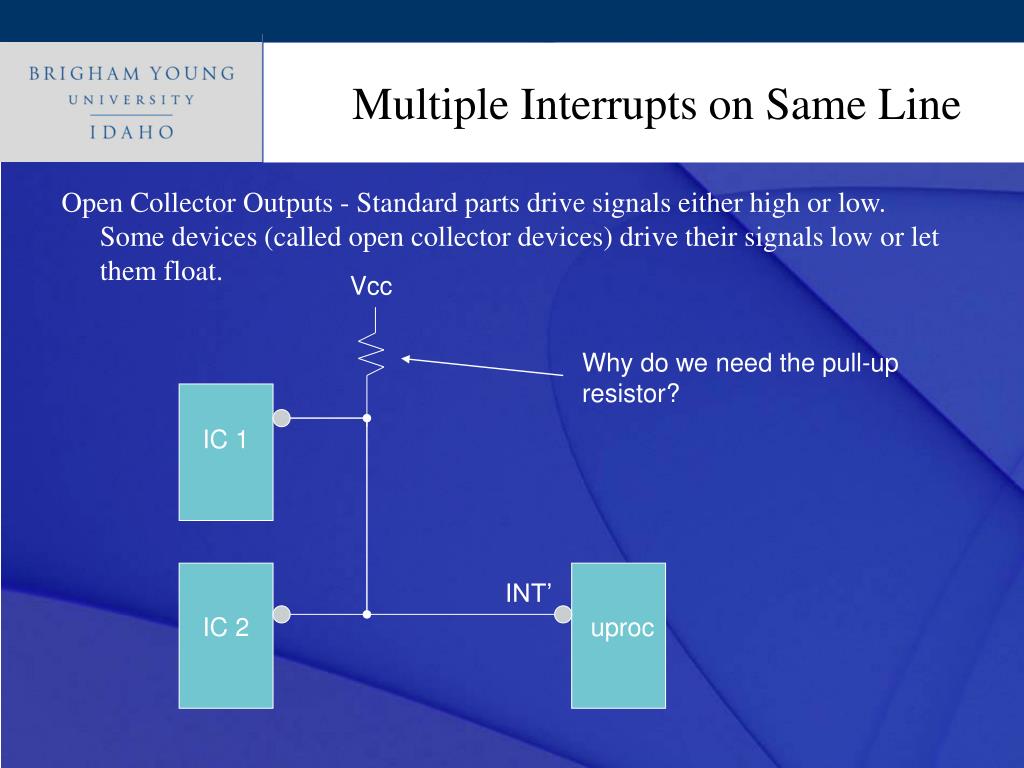 BRIGHAM YOUNG
UNIVERSITY
IDAHO

Multiple Interrupts on Same Line

Open Collector Outputs - Standard parts drive signals either high or low. Some devices (called open collector devices) drive their signals low or let them float.

Vcc

Why do we need the pull-up resistor?

IC 1

IC 2

INT’

uproc